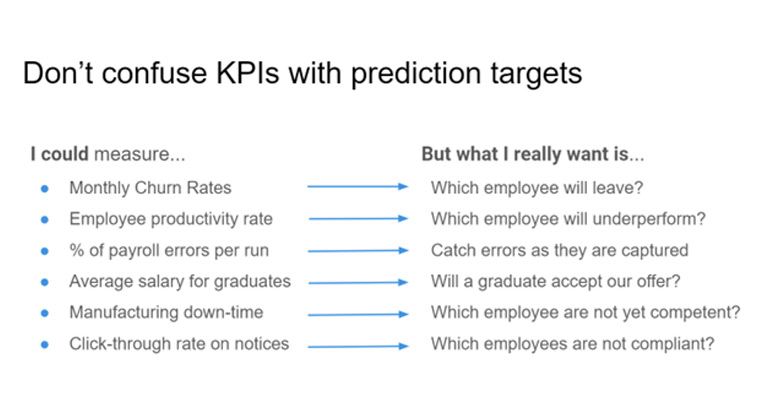 Don't confuse KPIs with prediction targets

I could measure...

- Monthly Churn Rates
- Employee productivity rate
- % of payroll errors per run
- Average salary for graduates
- Manufacturing down-time
- Click-through rate on notices

But what I really want is...

Which employee will leave?
Which employee will underperform?
Catch errors as they are captured
Will a graduate accept our offer?
Which employee are not yet competent?
Which employees are not compliant?